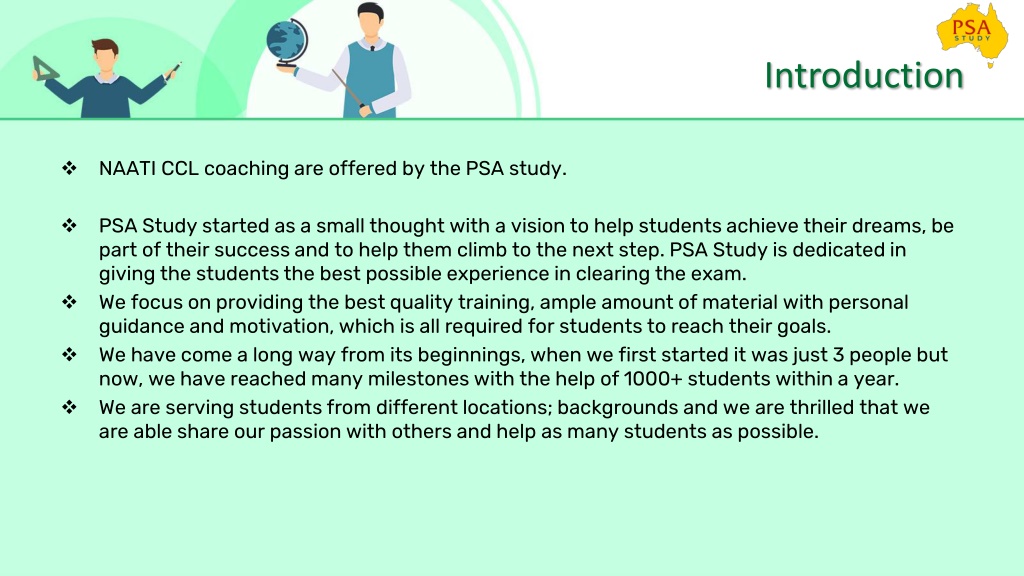 PSA STUDY

Introduction

❖ NAATI CCL coaching are offered by the PSA study.

❖ PSA Study started as a small thought with a vision to help students achieve their dreams, be part of their success and to help them climb to the next step. PSA Study is dedicated in giving the students the best possible experience in clearing the exam.

❖ We focus on providing the best quality training, ample amount of material with personal guidance and motivation, which is all required for students to reach their goals.

❖ We have come a long way from its beginnings, when we first started it was just 3 people but now, we have reached many milestones with the help of 1000+ students within a year.

❖ We are serving students from different locations; backgrounds and we are thrilled that we are able share our passion with others and help as many students as possible.